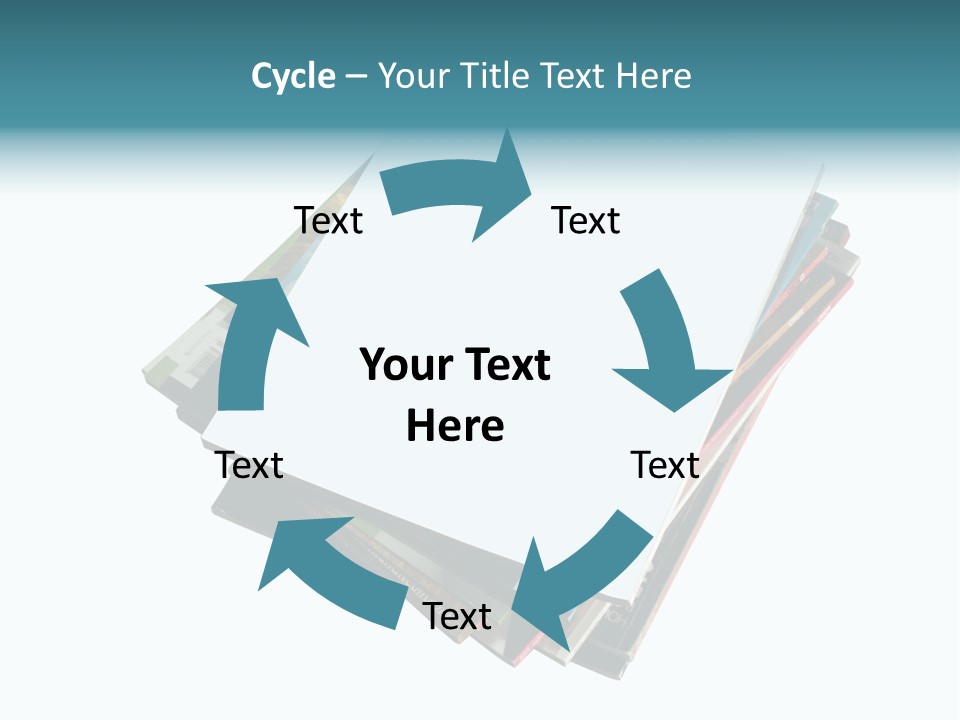 Cycle – Your Title Text Here

Text

Text

Your Text Here

Text

Text

Text